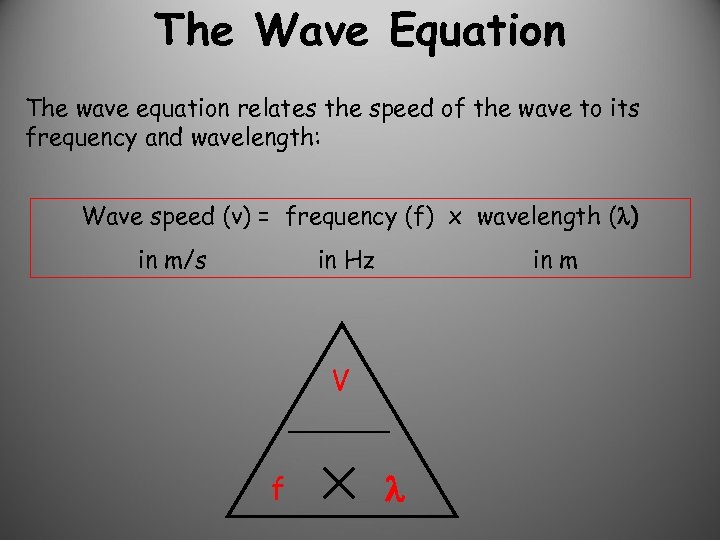 The Wave Equation

The wave equation relates the speed of the wave to its frequency and wavelength:

Wave speed (v) = frequency (f) x wavelength ($\lambda$)

in m/s in Hz in m

V

f X $\lambda$